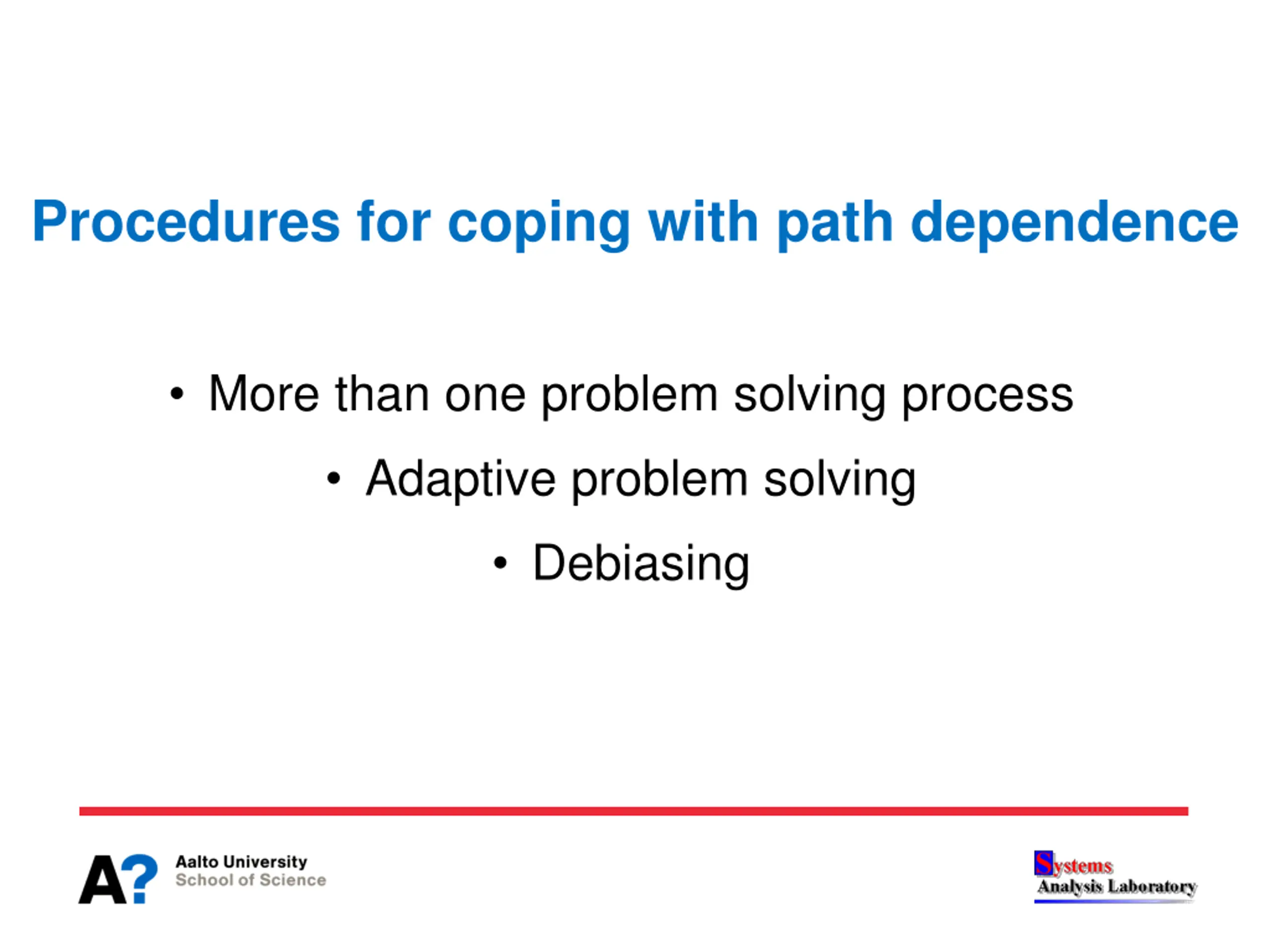 Procedures for coping with path dependence

• More than one problem solving process
• Adaptive problem solving
• Debiasing

A? Aalto University
School of Science

Systems
Analysis Laboratory